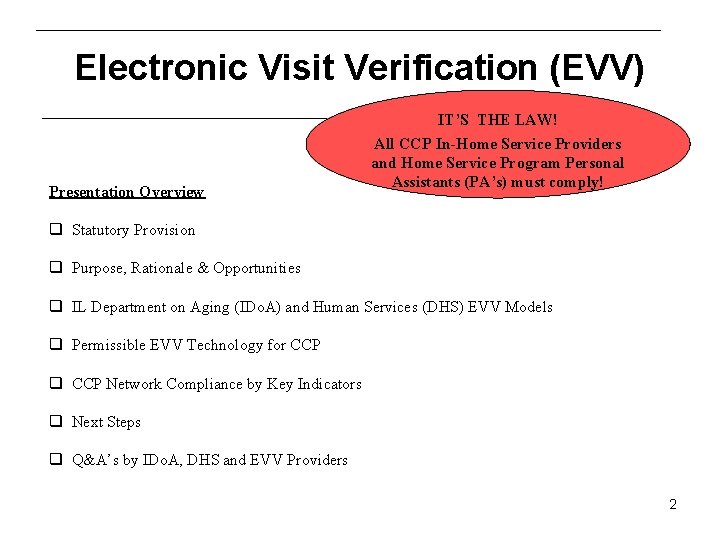 Electronic Visit Verification (EVV)

IT'S THE LAW!
All CCP In-Home Service Providers and Home Service Program Personal Assistants (PA's) must comply!

Presentation Overview

❑ Statutory Provision

❑ Purpose, Rationale & Opportunities

❑ IL Department on Aging (IDoA) and Human Services (DHS) EVV Models

❑ Permissible EVV Technology for CCP

❑ CCP Network Compliance by Key Indicators

❑ Next Steps

❑ Q&A's by IDoA, DHS and EVV Providers

2